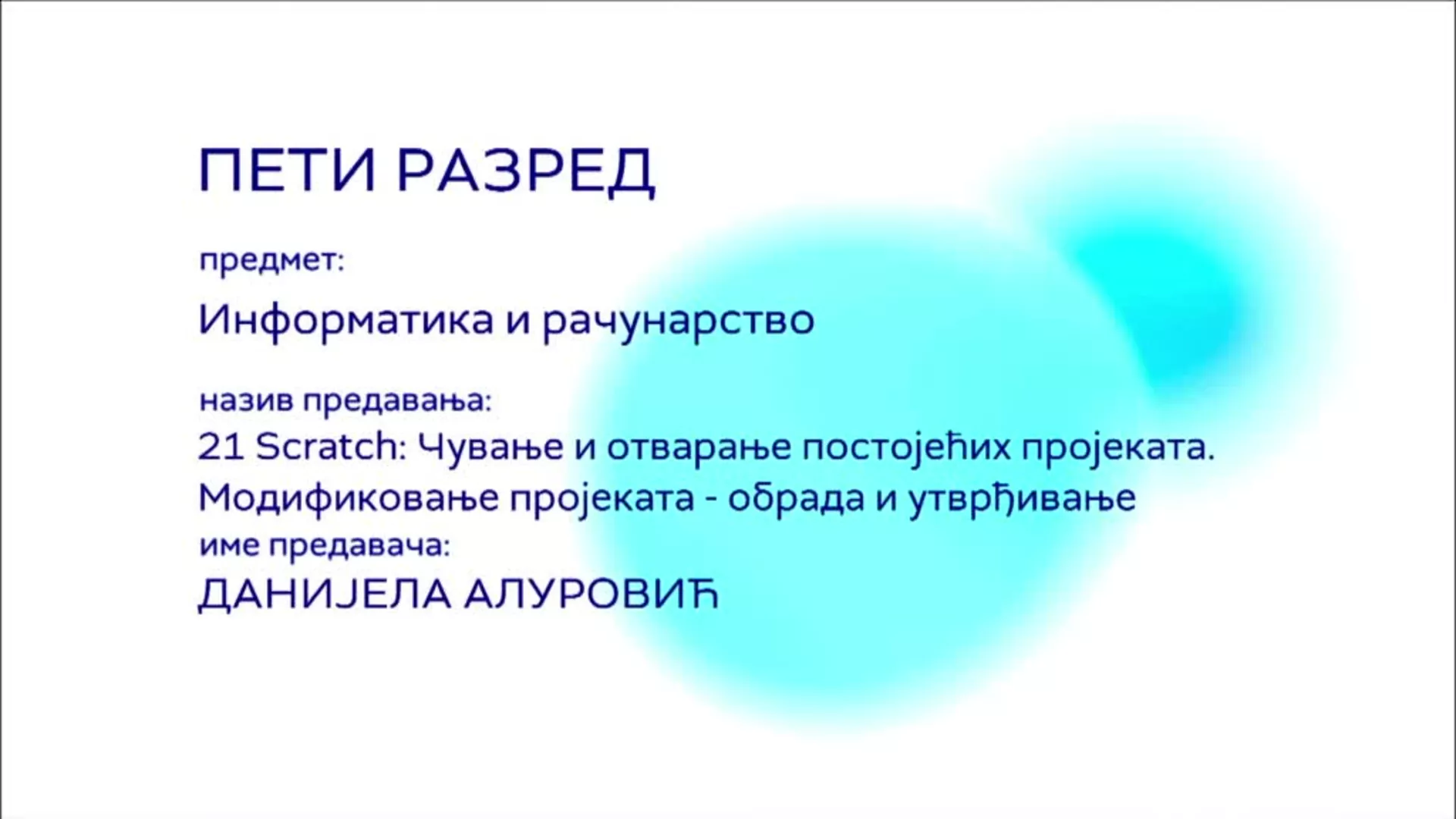 ПЕТИ РАЗРЕД

предмет:

Информатика и рачунарство

назив предавања:

21 Scratch: Чување и отварање постојећих пројеката. Модификовање пројеката - обрада и утврђивање

име предавача:

ДАНИЈЕЛА АЛУРОВИЋ